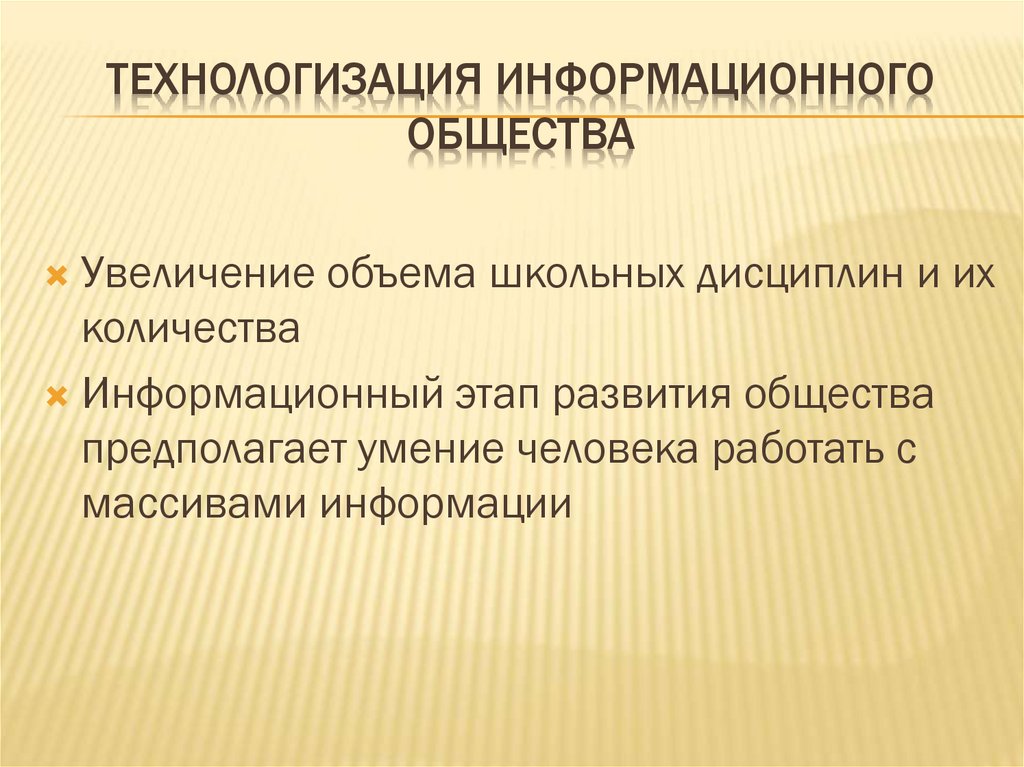 ТЕХНОЛОГИЗАЦИЯ ИНФОРМАЦИОННОГО ОБЩЕСТВА

Увеличение объема школьных дисциплин и их количества

Информационный этап развития общества предполагает умение человека работать с массивами информации